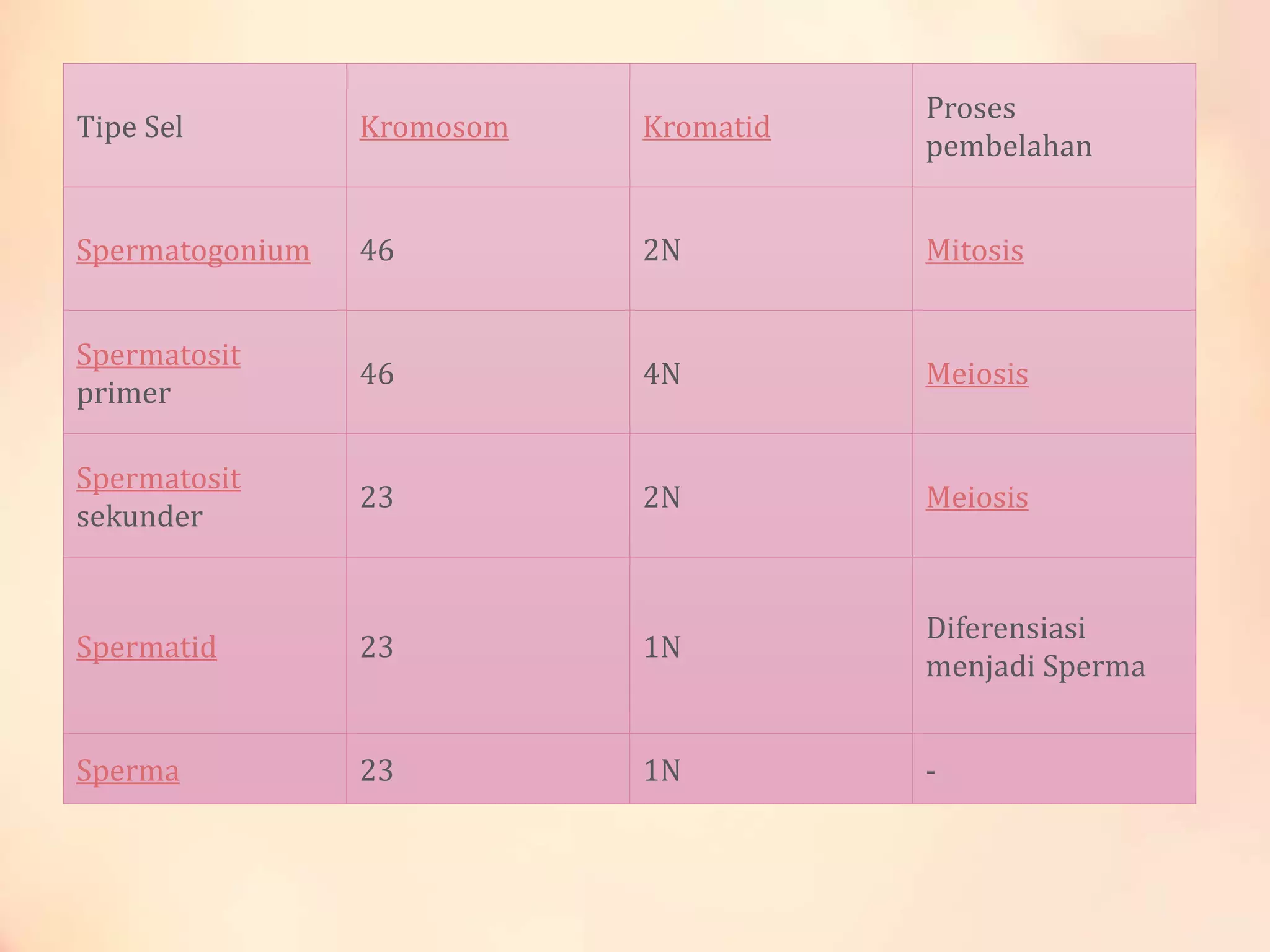 | Tipe Sel | Kromosom | Kromatid | Proses pembelahan |
|---|---|---|---|
| Spermatogonium | 46 | 2N | Mitosis |
| Spermatosit primer | 46 | 4N | Meiosis |
| Spermatosit sekunder | 23 | 2N | Meiosis |
| Spermatid | 23 | 1N | Diferensiasi menjadi Sperma |
| Sperma | 23 | 1N | - |